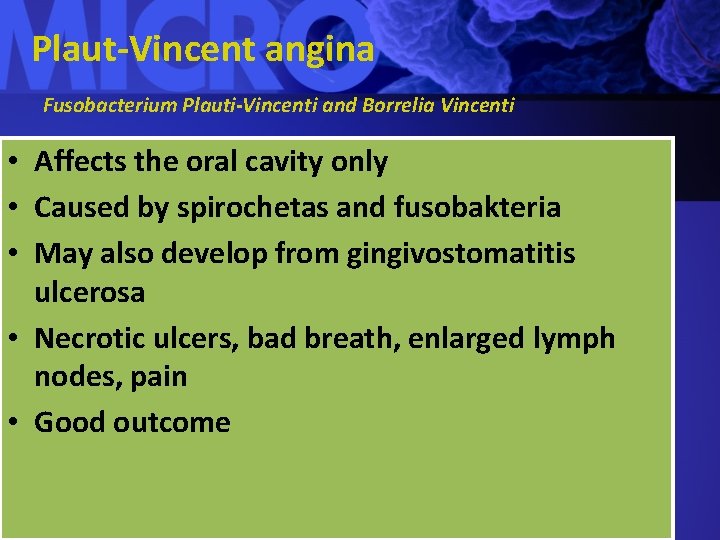 MICRO

Plaut-Vincent angina

Fusobacterium Plauti-Vincenti and Borrelia Vincenti

• Affects the oral cavity only
• Caused by spirochetas and fusobakteria
• May also develop from gingivostomatitis ulcerosa
• Necrotic ulcers, bad breath, enlarged lymph nodes, pain
• Good outcome